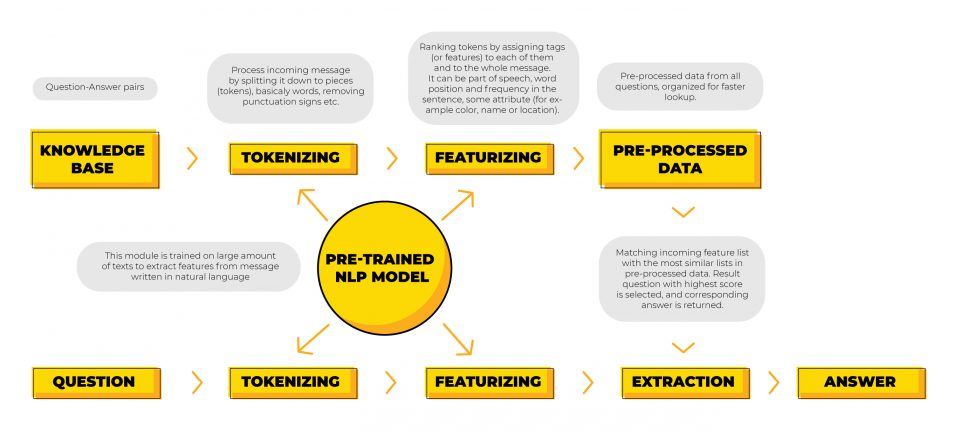 Question-Answer pairs

Process incoming message by splitting it down to pieces (tokens), basicaly words, removing punctuation signs etc.

Ranking tokens by assigning tags (or features) to each of them and to the whole message. It can be part of speech, word position and frequency in the sentence, some attribute (for example color, name or location).

Pre-processed data from all questions, organized for faster lookup.

KNOWLEDGE BASE

TOKENIZING

FEATURIZING

PRE-PROCESSED DATA

This module is trained on large amount of texts to extract features from message written in natural language

PRE-TRAINED NLP MODEL

Matching incoming feature list with the most similar lists in pre-processed data. Result question with highest score is selected, and corresponding answer is returned.

QUESTION

TOKENIZING

FEATURIZING

EXTRACTION

ANSWER